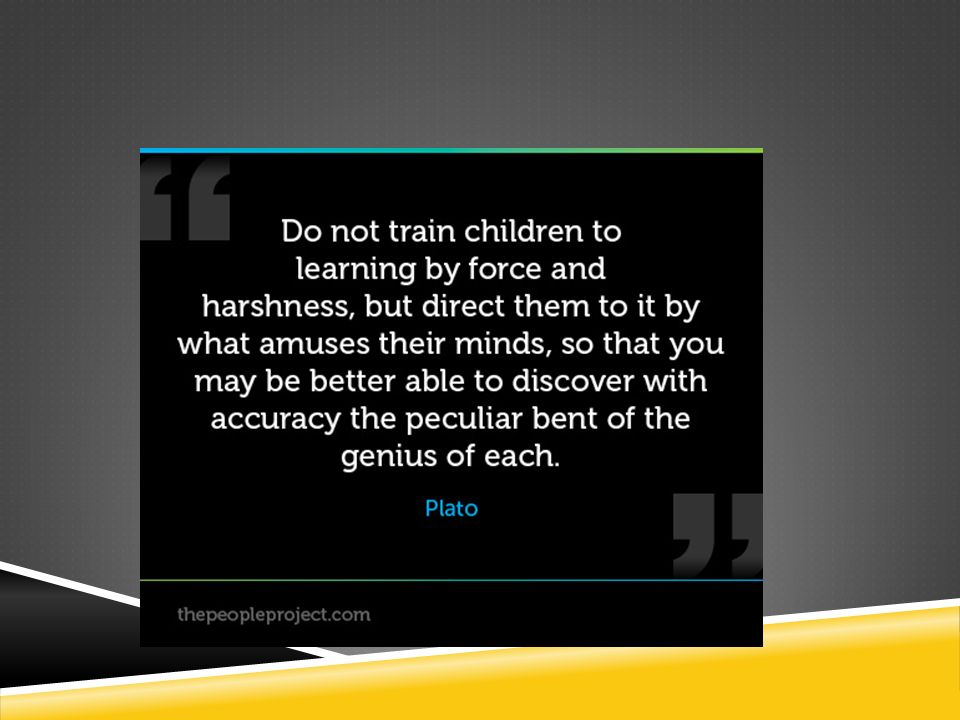 Do not train children to learning by force and harshness, but direct them to it by what amuses their minds, so that you may be better able to discover with accuracy the peculiar bent of the genius of each.

Plato

thepeopleproject.com